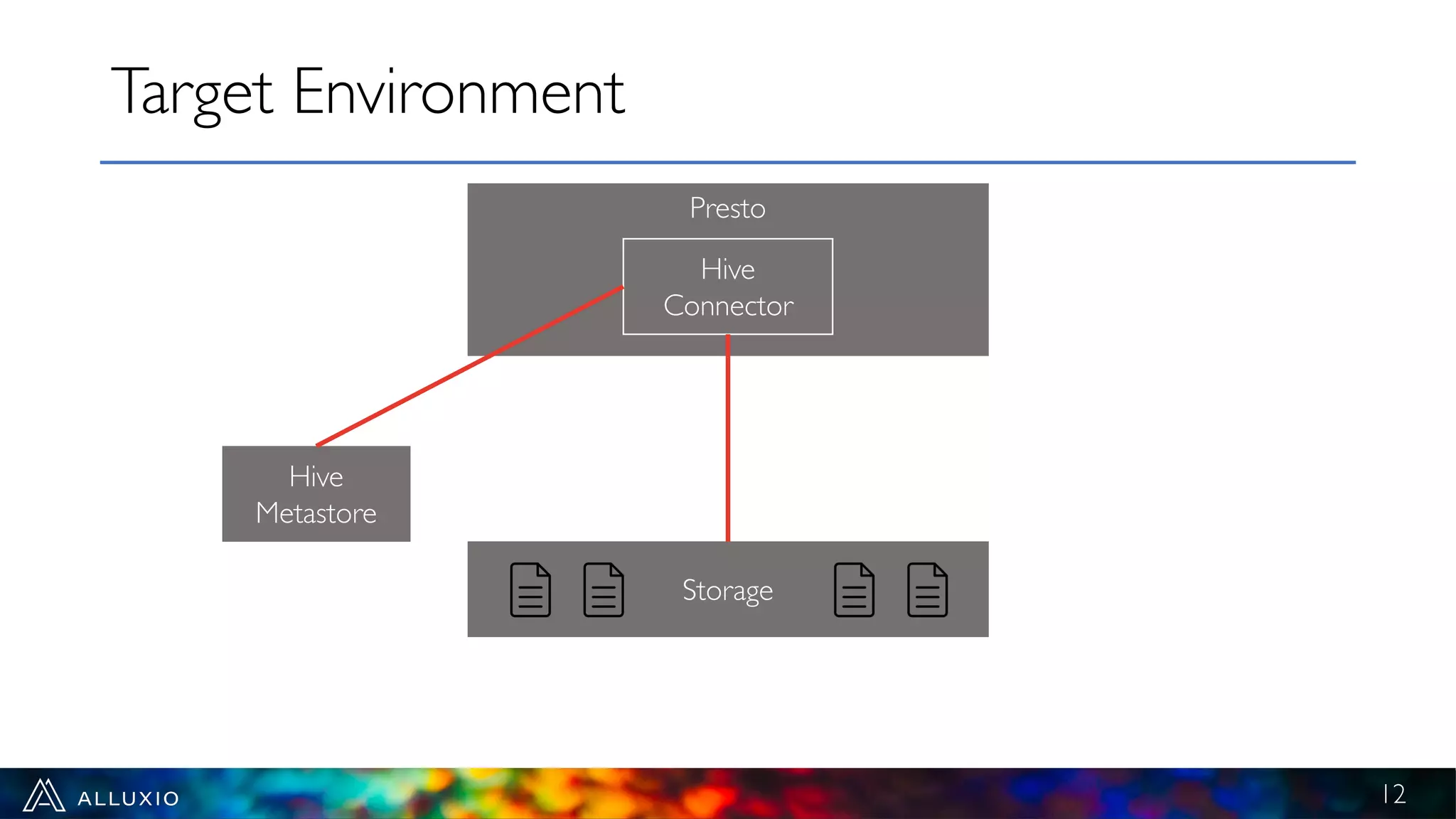 Target Environment

Presto

Hive Connector

Hive Metastore

Storage

ALLUXIO

12